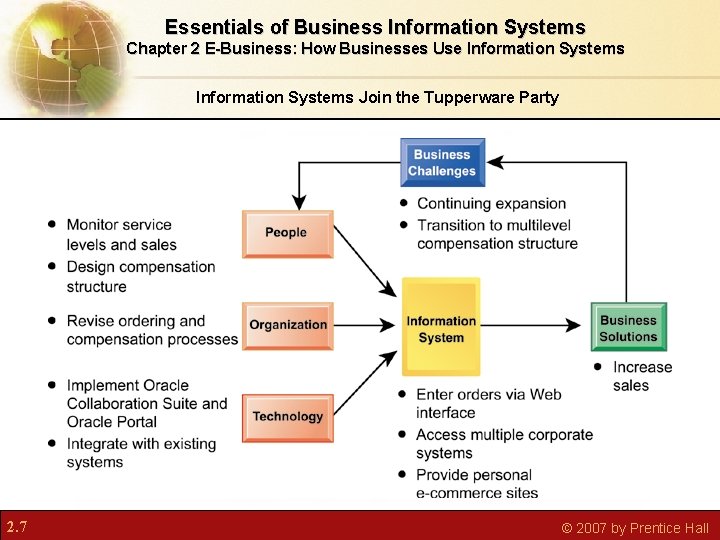 Essentials of Business Information Systems
Chapter 2 E-Business: How Businesses Use Information Systems

Information Systems Join the Tupperware Party

Business Challenges

• Continuing expansion
• Transition to multilevel compensation structure

• Monitor service levels and sales
• Design compensation structure

People

• Revise ordering and compensation processes

Organization

• Implement Oracle Collaboration Suite and Oracle Portal
• Integrate with existing systems

Technology

Information System

• Enter orders via Web interface
• Access multiple corporate systems
• Provide personal e-commerce sites

Business Solutions

• Increase sales

2.7

© 2007 by Prentice Hall